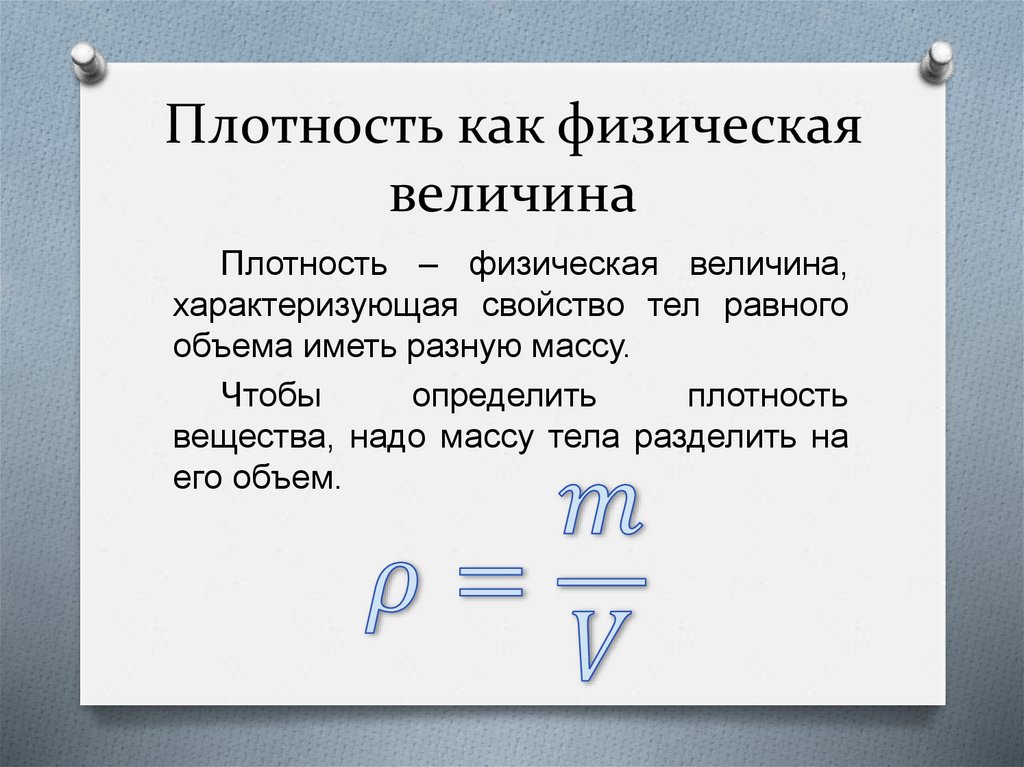 Плотность как физическая величина

Плотность – физическая величина, характеризующая свойство тел равного объема иметь разную массу.

Чтобы определить плотность вещества, надо массу тела разделить на его объем.

$\rho = \frac{m}{V}$